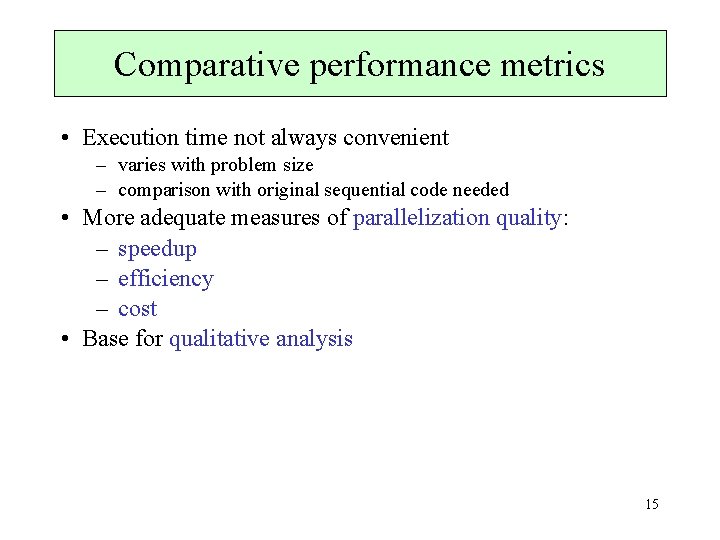 Comparative performance metrics

• Execution time not always convenient
– varies with problem size
– comparison with original sequential code needed
• More adequate measures of parallelization quality:
– speedup
– efficiency
– cost
• Base for qualitative analysis

15